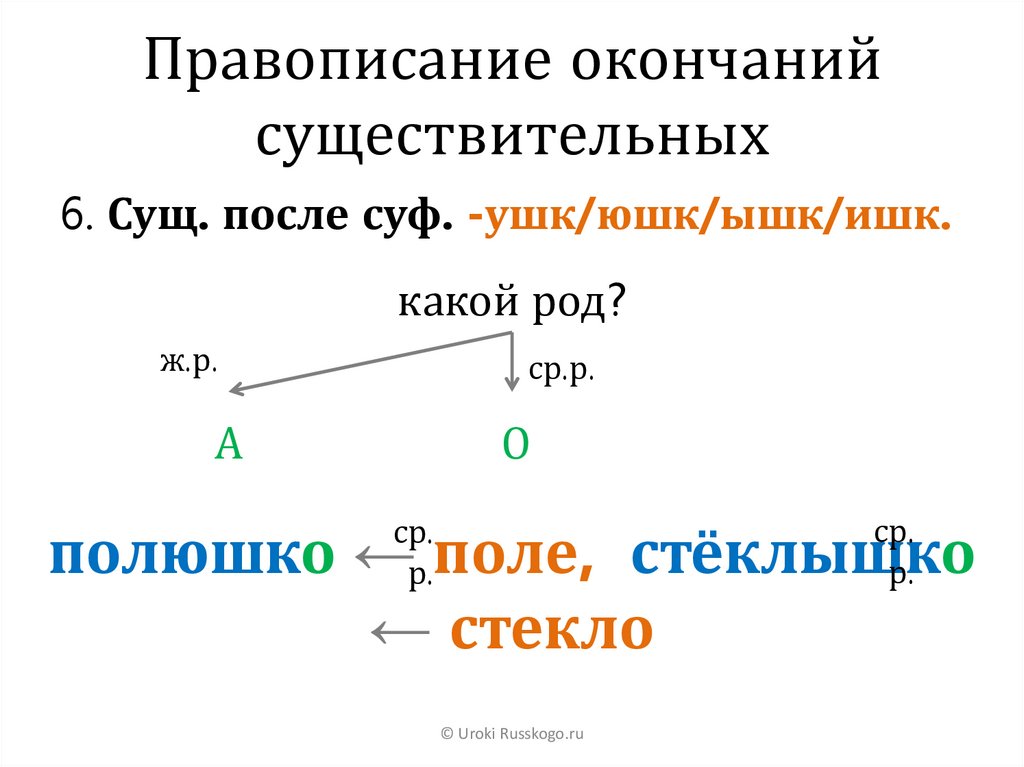 Правописание окончаний существительных

6. Сущ. после суф. -ушк/юшк/ышк/ишк.

какой род?

ж.р.

ср.р.

А

О

полюшко ← ср. р. поле, стёклышко ср. р.

← стекло

© Uroki Russkogo.ru